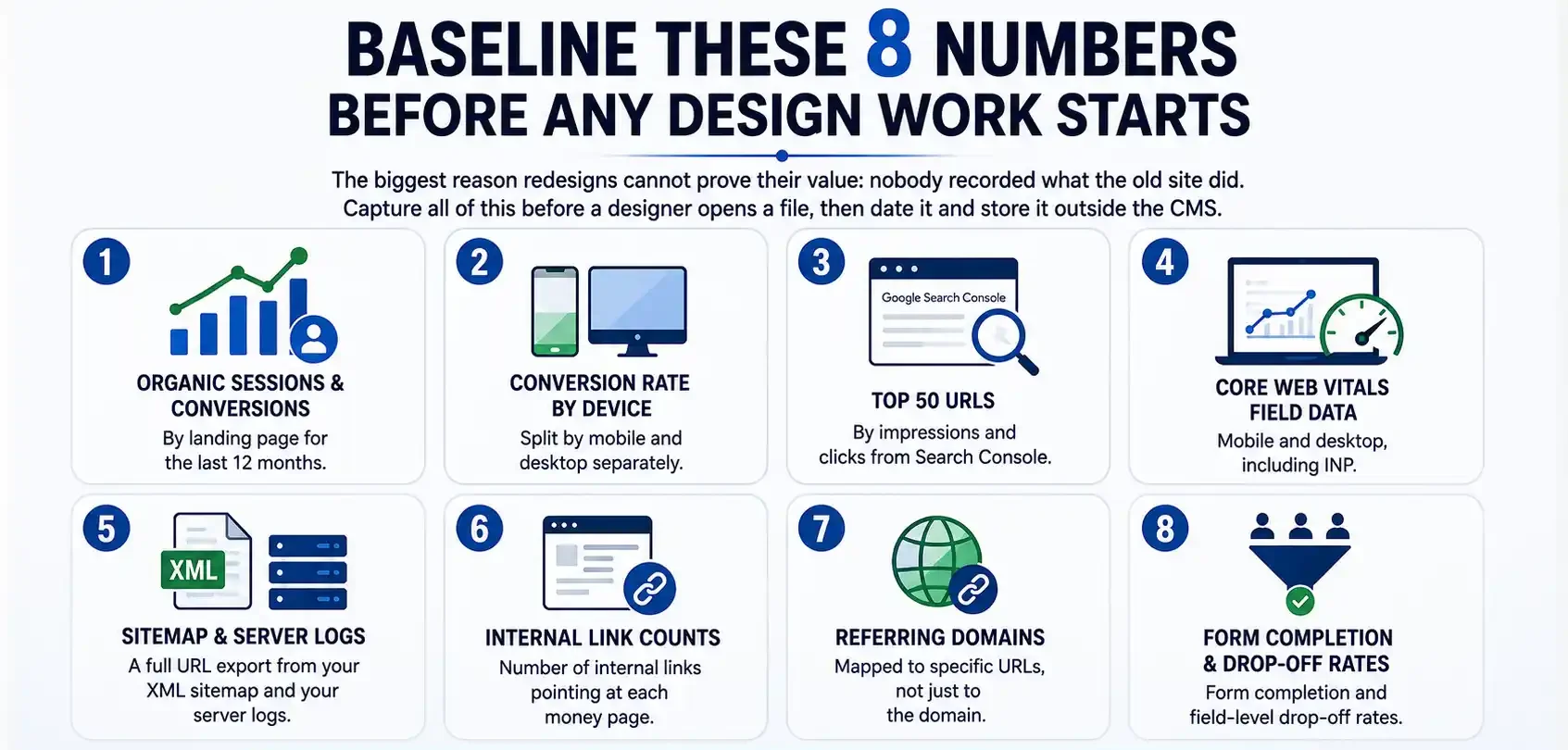 BASELINE THESE 8 NUMBERS BEFORE ANY DESIGN WORK STARTS

The biggest reason redesigns cannot prove their value: nobody recorded what the old site did. Capture all of this before a designer opens a file, then date it and store it outside the CMS.

1
ORGANIC SESSIONS & CONVERSIONS
By landing page for the last 12 months.

2
CONVERSION RATE BY DEVICE
Split by mobile and desktop separately.

3
Google Search Console
TOP 50 URLS
By impressions and clicks from Search Console.

4
CORE WEB VITALS FIELD DATA
Mobile and desktop, including INP.

5
XML
SITEMAP & SERVER LOGS
A full URL export from your XML sitemap and your server logs.

6
INTERNAL LINK COUNTS
Number of internal links pointing at each money page.

7
REFERRING DOMAINS
Mapped to specific URLs, not just to the domain.

8
FORM COMPLETION & DROP-OFF RATES
Form completion and field-level drop-off rates.